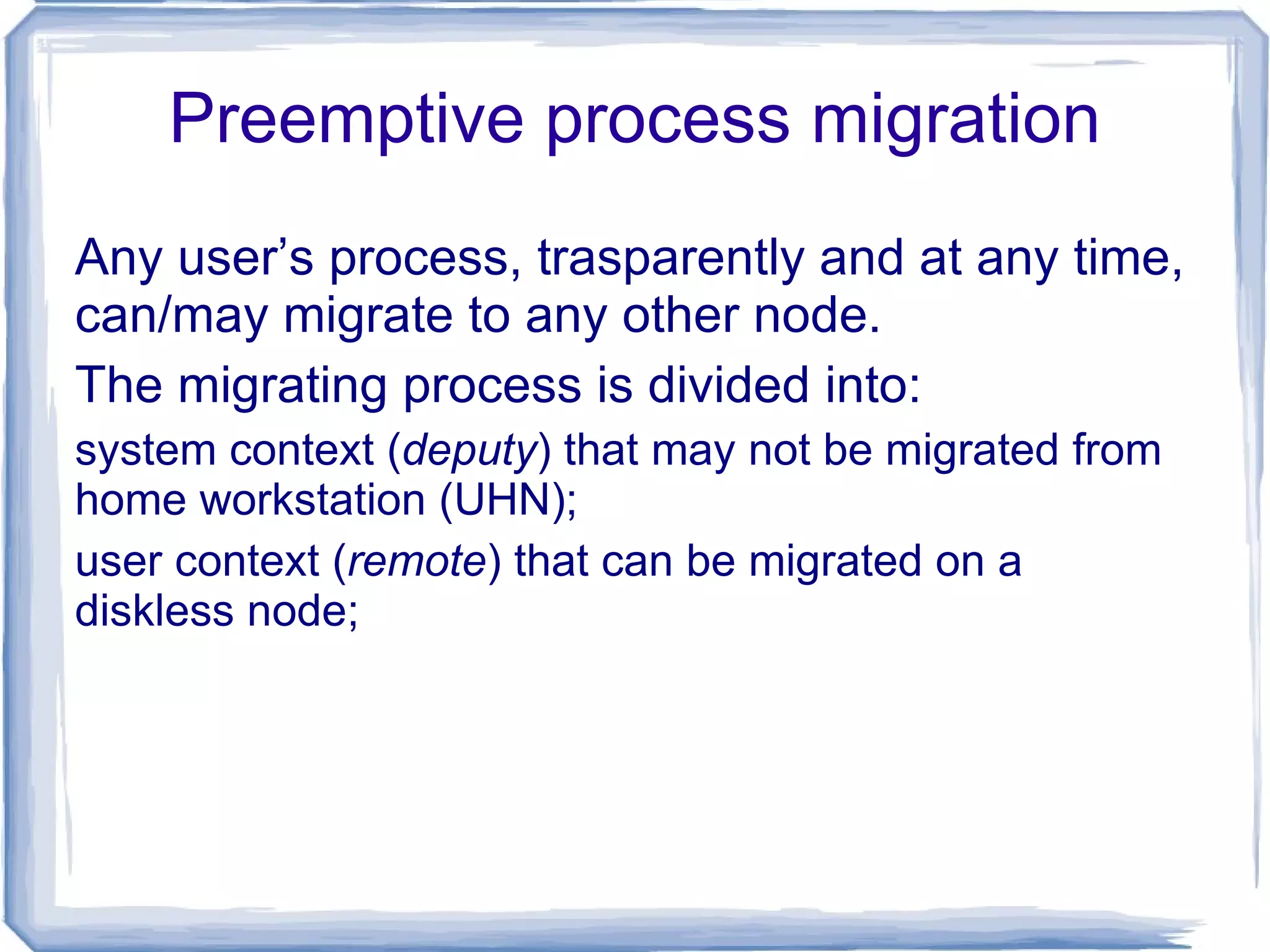 Preemptive process migration

Any user’s process, trasparently and at any time, can/may migrate to any other node.

The migrating process is divided into:

system context (deputy) that may not be migrated from home workstation (UHN);

user context (remote) that can be migrated on a diskless node;